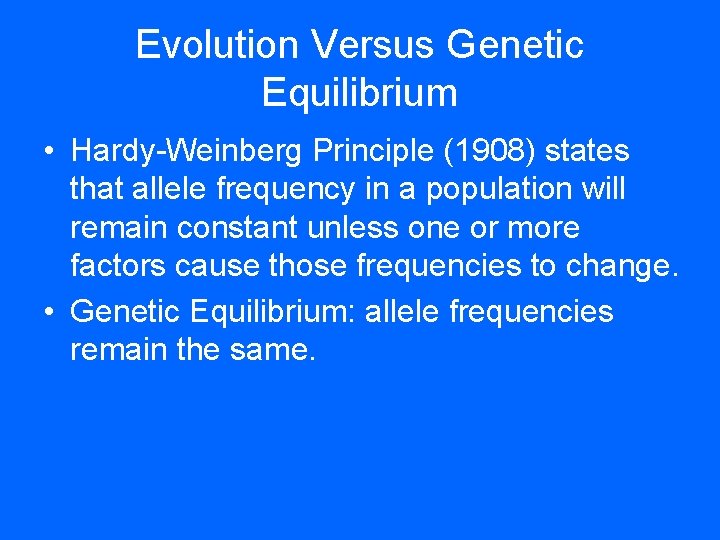 Evolution Versus Genetic Equilibrium

• Hardy-Weinberg Principle (1908) states that allele frequency in a population will remain constant unless one or more factors cause those frequencies to change.

• Genetic Equilibrium: allele frequencies remain the same.